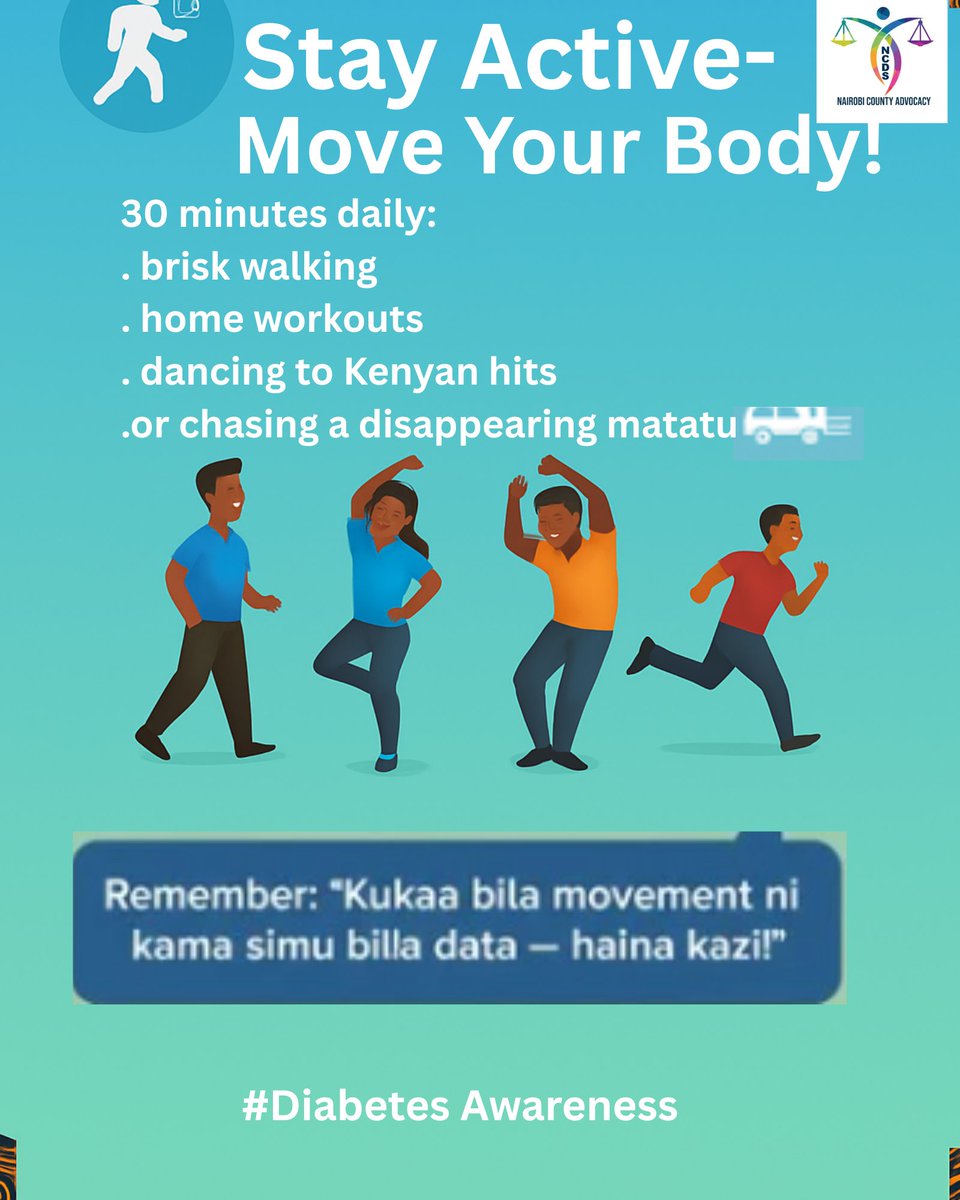 Stay Active-
Move Your Body!

NCDS
NAIROBI COUNTY ADVOCACY

30 minutes daily:
. brisk walking
. home workouts
. dancing to Kenyan hits
.or chasing a disappearing matatu

Remember: "Kukaa bila movement ni kama simu billa data — haina kazi!"

#Diabetes Awareness